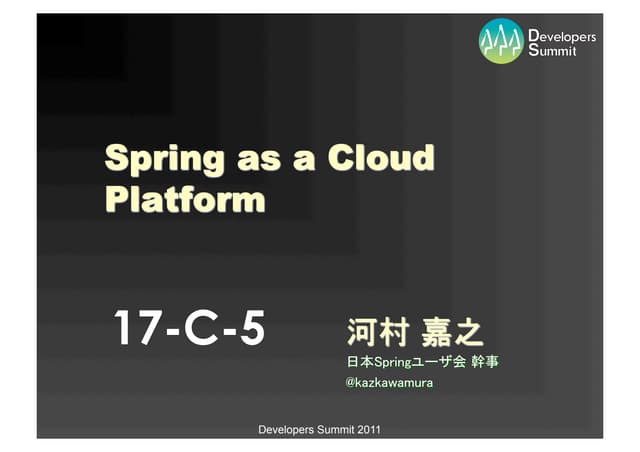 Developers Summit

Spring as a Cloud Platform

17-C-5

河村 嘉之

日本Springユーザ会 幹事

@kazkawamura

Developers Summit 2011